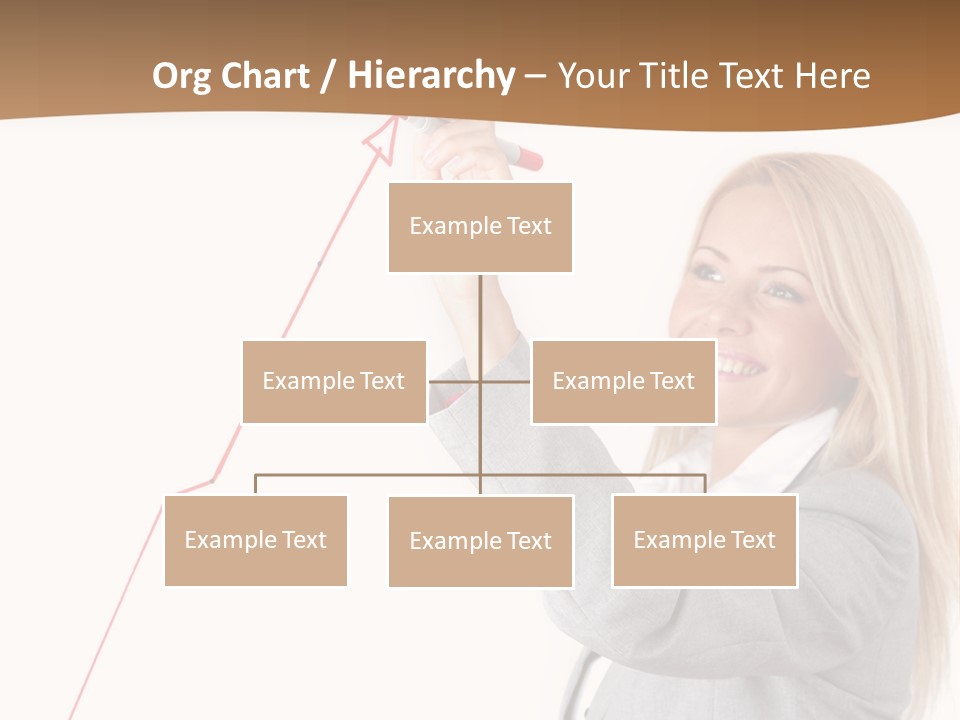 Org Chart / Hierarchy – Your Title Text Here

Example Text

Example Text

Example Text

Example Text

Example Text

Example Text